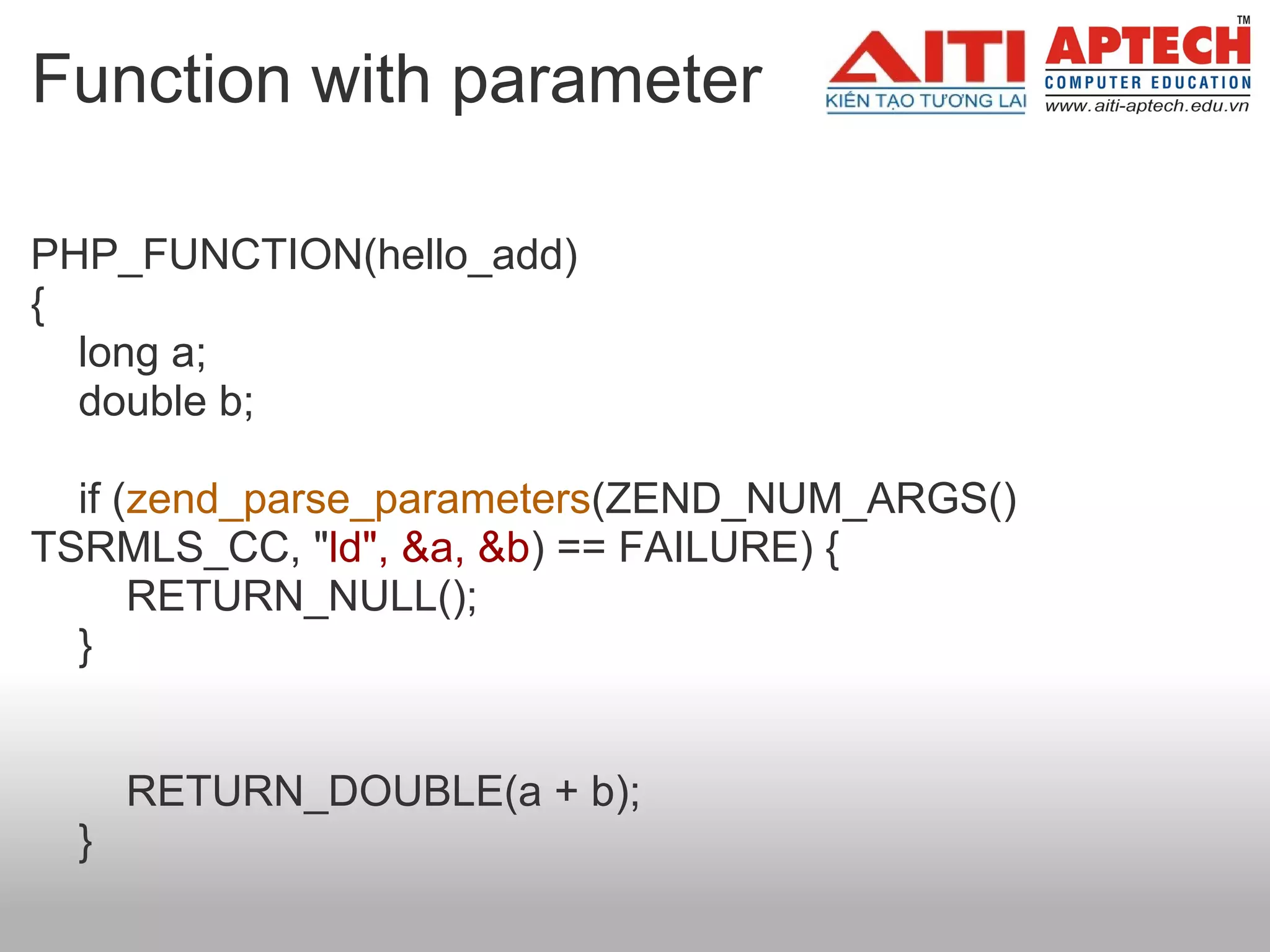 Function with parameter

AITI KIẾN TẠO TƯƠNG LAI

APTECH™ COMPUTER EDUCATION www.aiti-aptech.edu.vn

PHP_FUNCTION(hello_add)
{
long a;
double b;

if (zend_parse_parameters(ZEND_NUM_ARGS() TSRMLS_CC, "ld", &a, &b) == FAILURE) {
RETURN_NULL();
}

RETURN_DOUBLE(a + b);
}